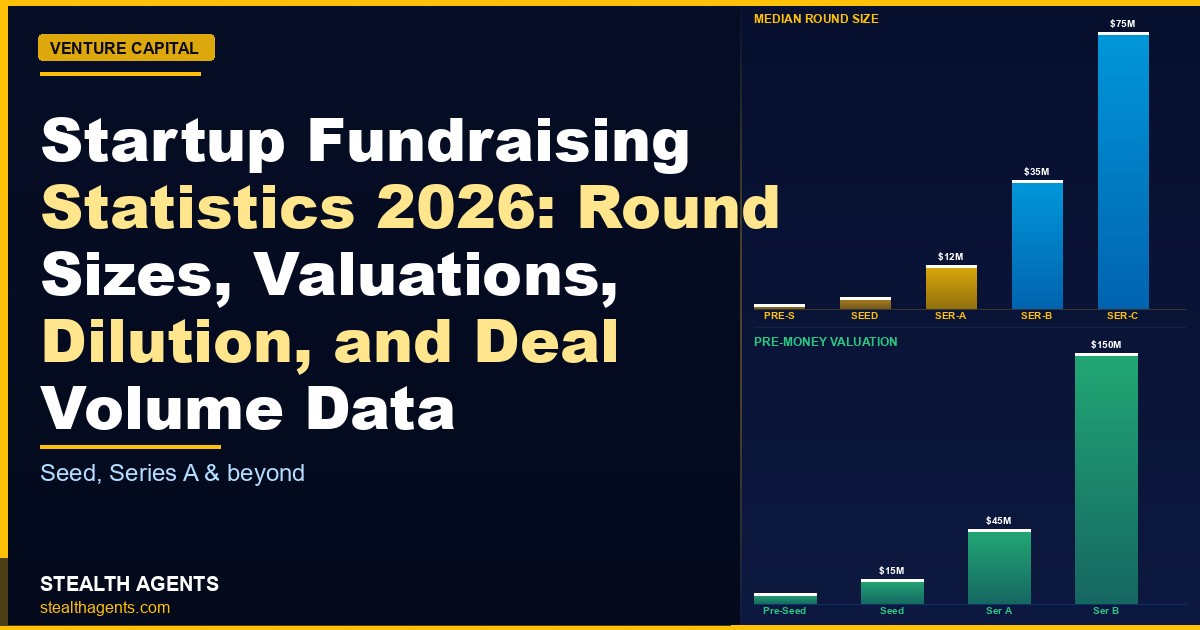 VENTURE CAPITAL

Startup Fundraising Statistics 2026: Round Sizes, Valuations, Dilution, and Deal Volume Data

Seed, Series A & beyond

STEALTH AGENTS
stealthagents.com

MEDIAN ROUND SIZE

$12M
$35M
$75M

PRE-S
SEED
SER-A
SER-B
SER-C

PRE-MONEY VALUATION

$15M
$45M
$150M

Pre-Seed
Seed
Ser A
Ser B